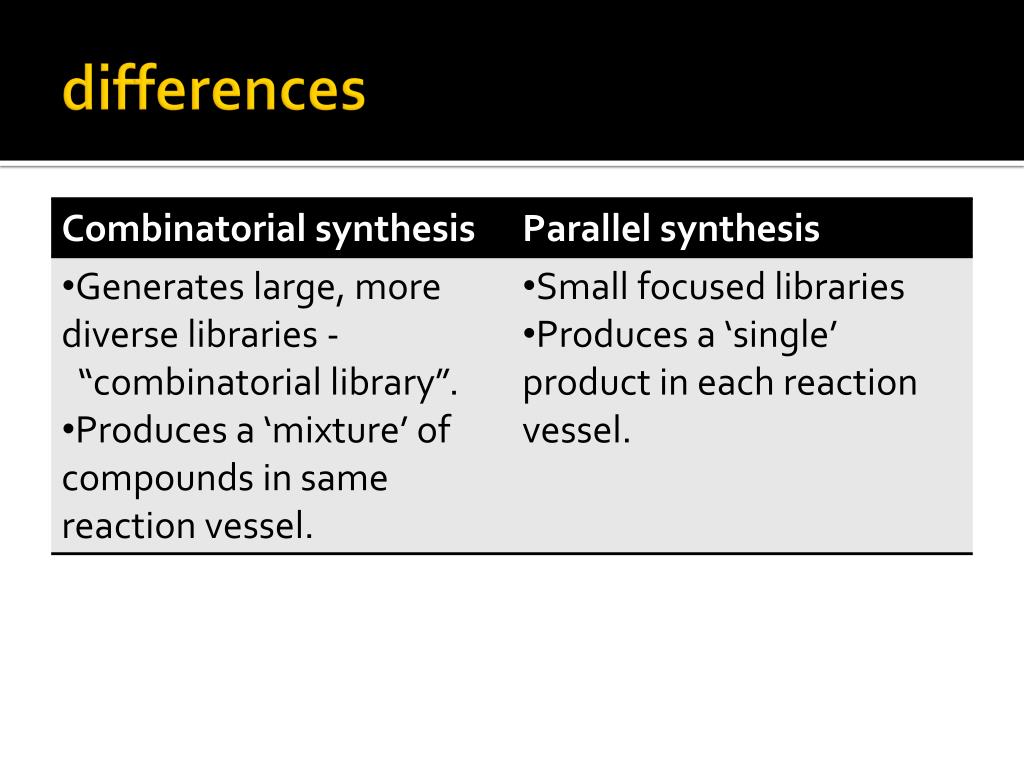 differences

| Combinatorial synthesis | Parallel synthesis |
|---|---|
| •Generates large, more diverse libraries - “combinatorial library”. •Produces a ‘mixture’ of compounds in same reaction vessel. | •Small focused libraries •Produces a ‘single’ product in each reaction vessel. |